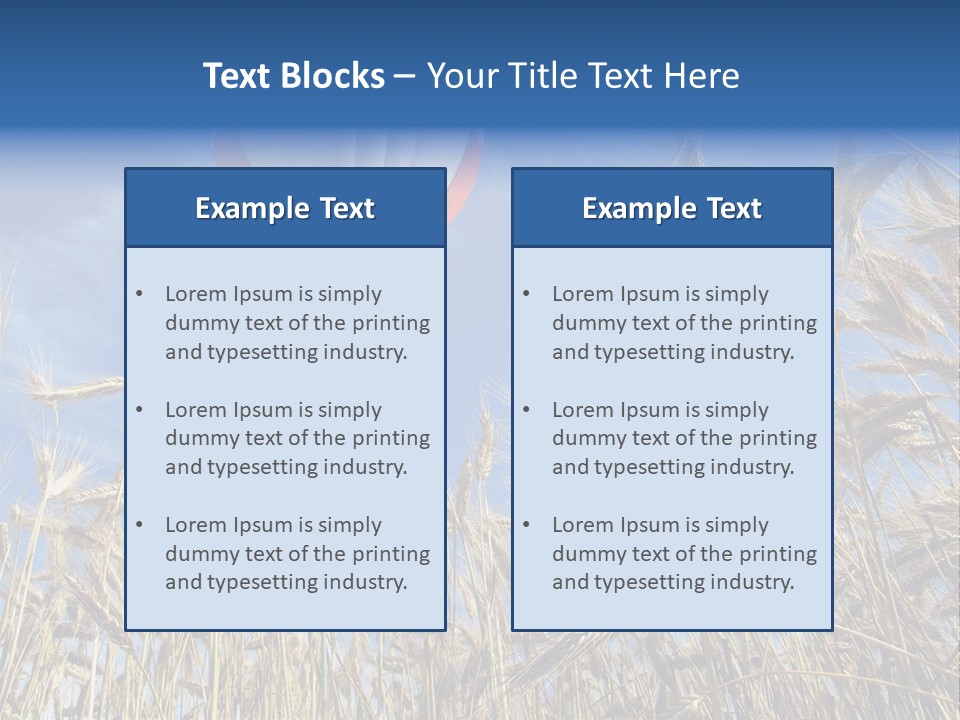 Text Blocks – Your Title Text Here

Example Text

• Lorem Ipsum is simply dummy text of the printing and typesetting industry.

• Lorem Ipsum is simply dummy text of the printing and typesetting industry.

• Lorem Ipsum is simply dummy text of the printing and typesetting industry.

Example Text

• Lorem Ipsum is simply dummy text of the printing and typesetting industry.

• Lorem Ipsum is simply dummy text of the printing and typesetting industry.

• Lorem Ipsum is simply dummy text of the printing and typesetting industry.